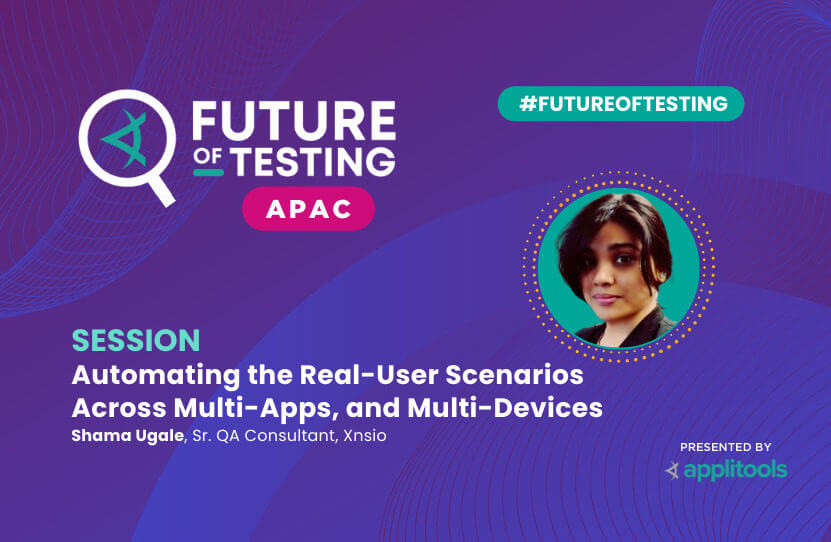 FUTURE OF TESTING

APAC

#FUTUREOFTESTING

SESSION
Automating the Real-User Scenarios Across Multi-Apps, and Multi-Devices
Shama Ugale, Sr. QA Consultant, Xnsio

PRESENTED BY
applitools